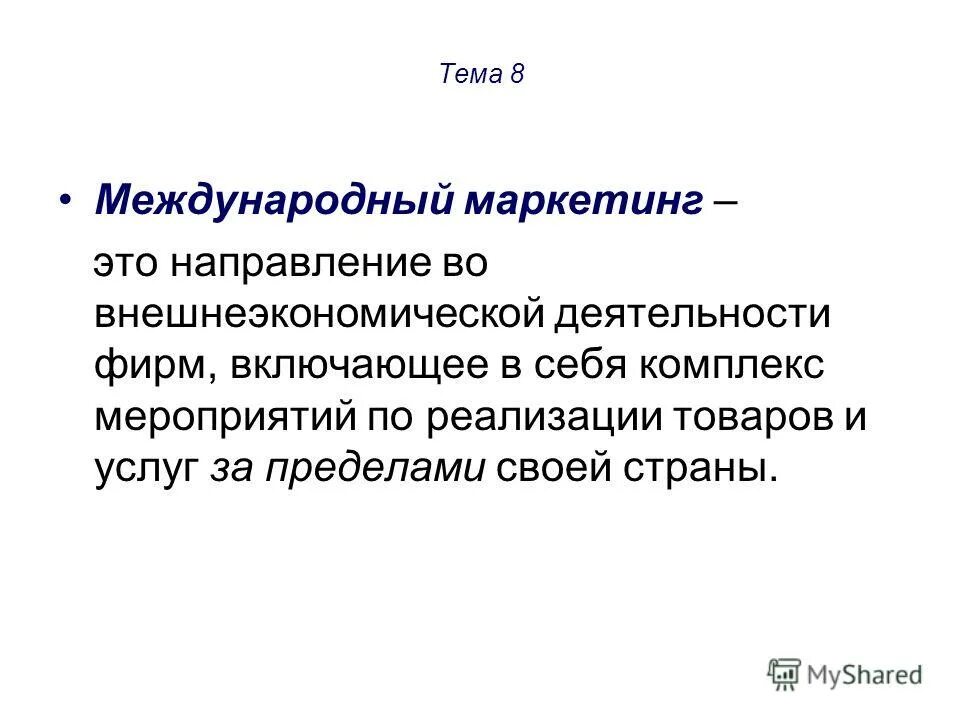 Тема 8

• Международный маркетинг – это направление во внешнеэкономической деятельности фирм, включающее в себя комплекс мероприятий по реализации товаров и услуг за пределами своей страны.

MyShared